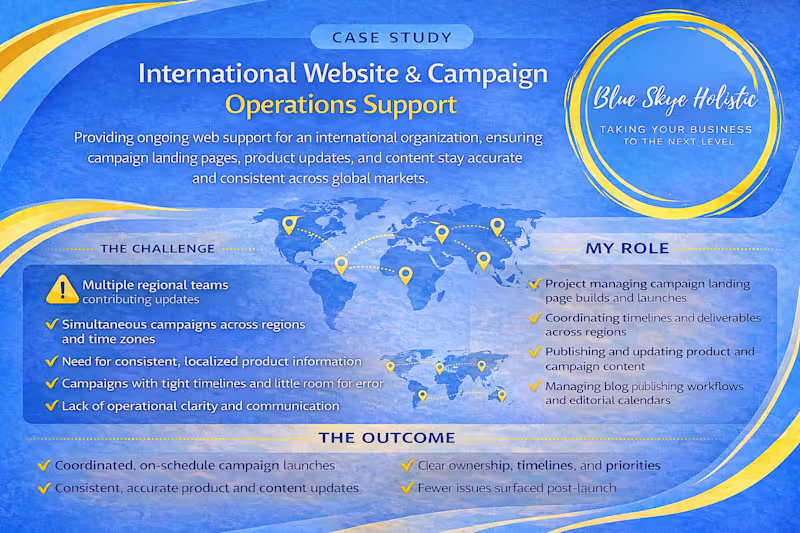 CASE STUDY

International Website & Campaign Operations Support

Providing ongoing web support for an international organization, ensuring campaign landing pages, product updates, and content stay accurate and consistent across global markets.

Blue Skye Holistic

TAKING YOUR BUSINESS TO THE NEXT LEVEL

THE CHALLENGE

Multiple regional teams contributing updates

Simultaneous campaigns across regions and time zones

Need for consistent, localized product information

Campaigns with tight timelines and little room for error

Lack of operational clarity and communication

MY ROLE

Project managing campaign landing page builds and launches

Coordinating timelines and deliverables across regions

Publishing and updating product and campaign content

Managing blog publishing workflows and editorial calendars

THE OUTCOME

Coordinated, on-schedule campaign launches

Consistent, accurate product and content updates

Clear ownership, timelines, and priorities

Fewer issues surfaced post-launch